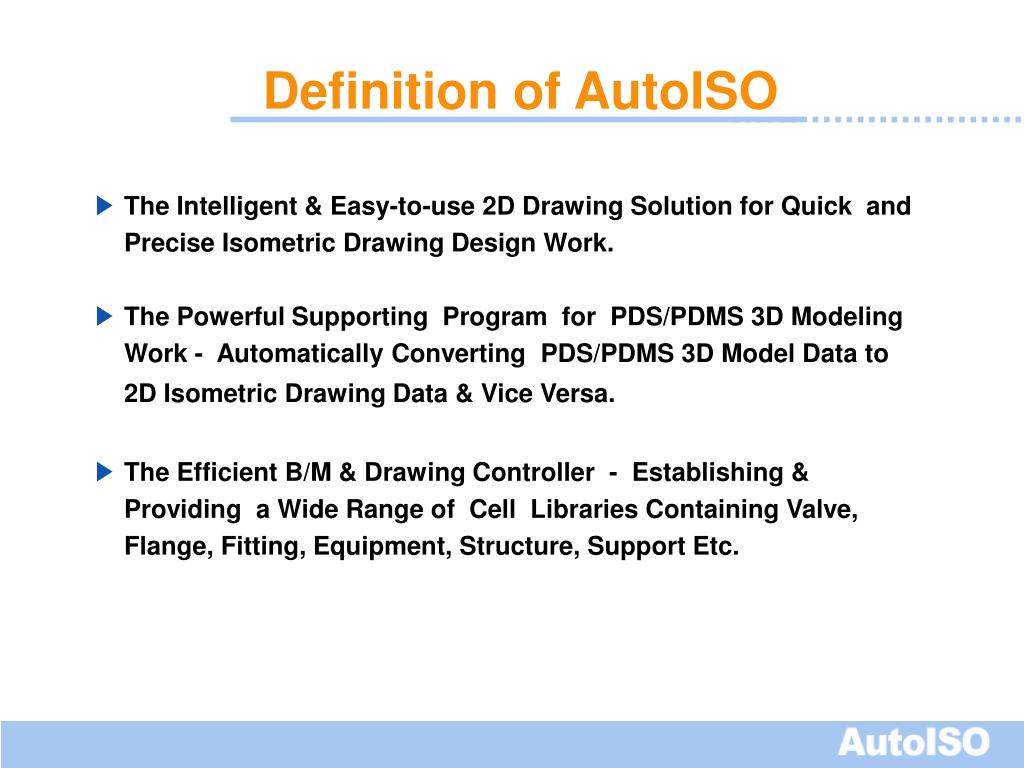 Definition of AutoISO

▶ The Intelligent & Easy-to-use 2D Drawing Solution for Quick and Precise Isometric Drawing Design Work.

▶ The Powerful Supporting Program for PDS/PDMS 3D Modeling Work - Automatically Converting PDS/PDMS 3D Model Data to 2D Isometric Drawing Data & Vice Versa.

▶ The Efficient B/M & Drawing Controller - Establishing & Providing a Wide Range of Cell Libraries Containing Valve, Flange, Fitting, Equipment, Structure, Support Etc.

AutoISO